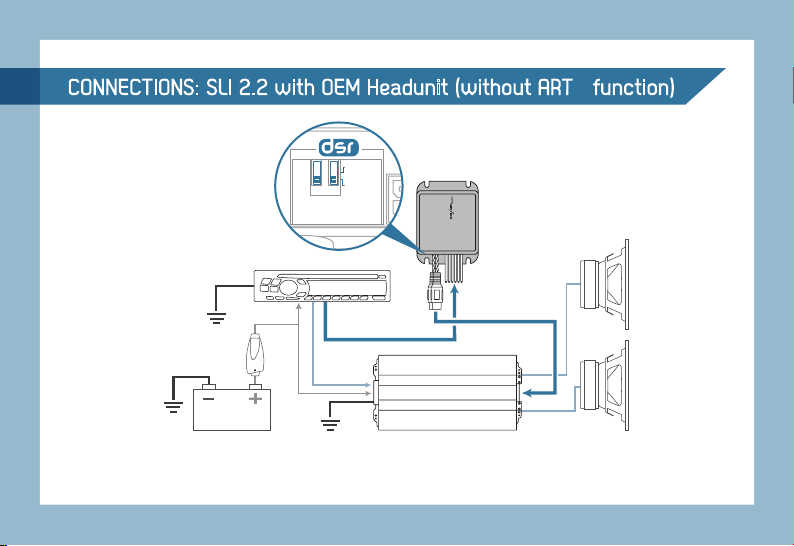 CONNECTIONS: SLI 2.2 with OEM Headunit (without ART function)

dsr

−
+